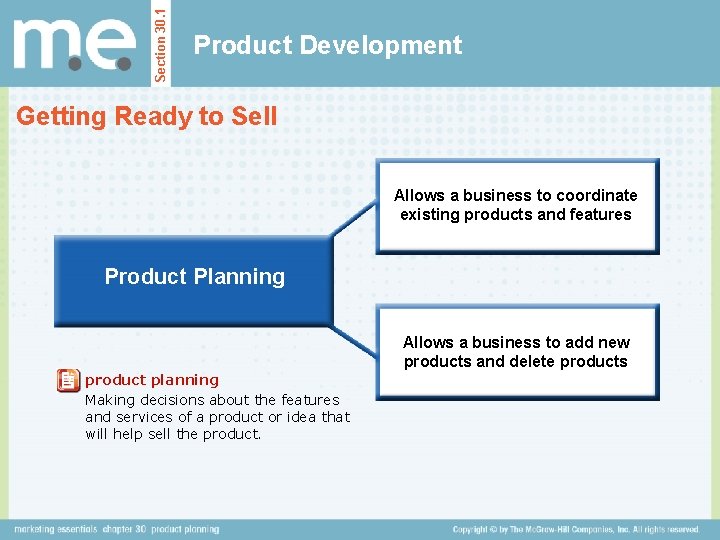 m.e.

Section 30.1

Product Development

Getting Ready to Sell

Product Planning

Allows a business to coordinate existing products and features

Allows a business to add new products and delete products

product planning
Making decisions about the features and services of a product or idea that will help sell the product.

marketing essentials chapter 30 product planning

Copyright © by The McGraw-Hill Companies, Inc. All rights reserved.